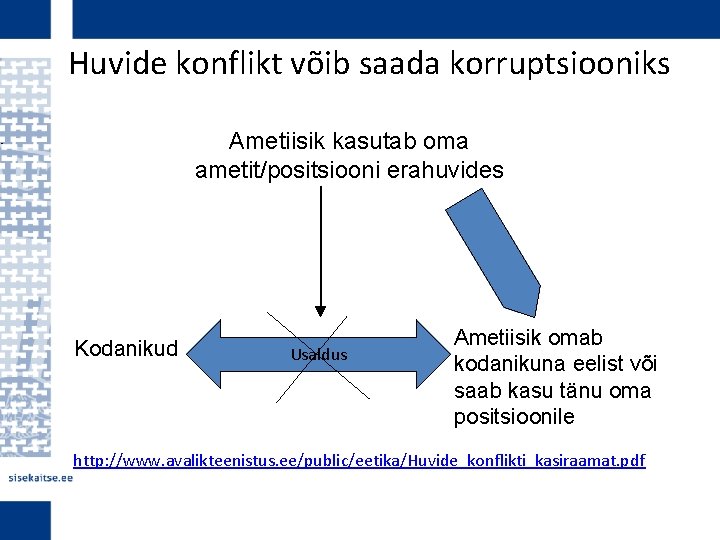 Huvide konflikt võib saada korruptsiooniks

Ametiisik kasutab oma ametit/positsiooni erahuvides

Kodanikud

Usaldus

Ametiisik omab kodanikuna eelist või saab kasu tänu oma positsioonile

http://www.avalikteenistus.ee/public/eetika/Huvide_konflikti_kasiraamat.pdf

sisekaitse.ee